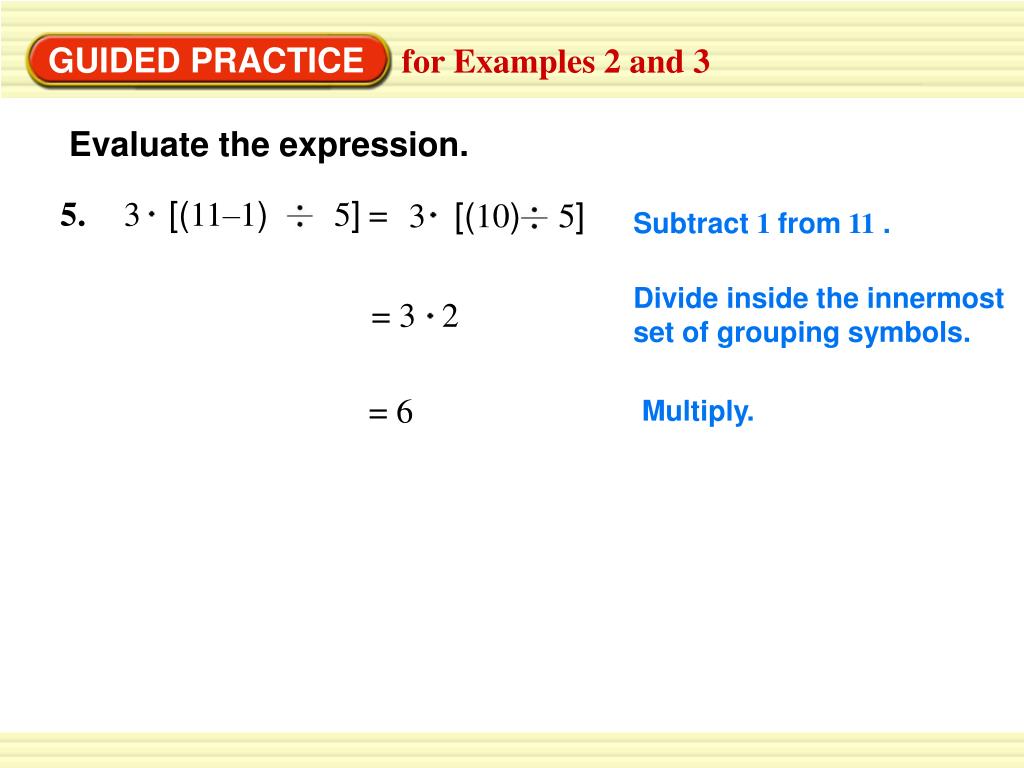 GUIDED PRACTICE for Examples 2 and 3

Evaluate the expression.

5. $3 \cdot [(11-1) \div 5] = 3 \cdot [(10) \div 5]$

Subtract 1 from 11 .

$= 3 \cdot 2$

Divide inside the innermost set of grouping symbols.

$= 6$

Multiply.